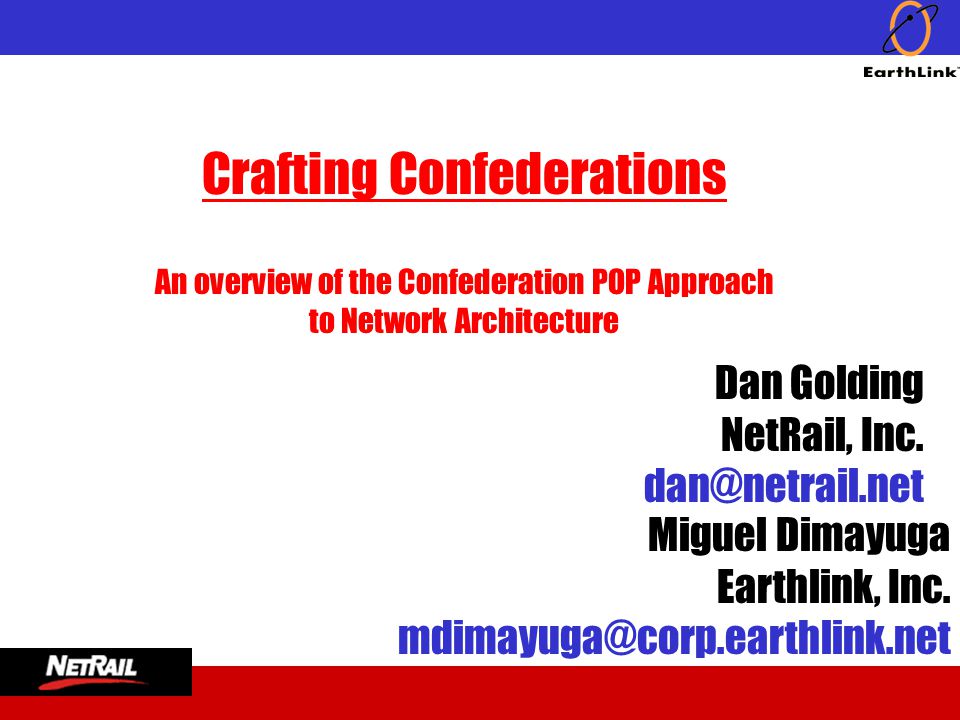 EarthLink

Crafting Confederations

An overview of the Confederation POP Approach to Network Architecture

Dan Golding
NetRail, Inc.
dan@netrail.net
Miguel Dimayuga
Earthlink, Inc.
mdimayuga@corp.earthlink.net

NETRAIL